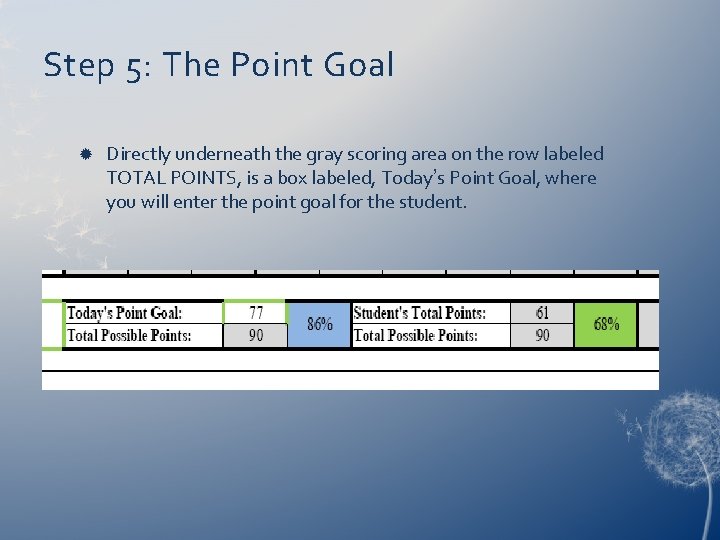 Step 5: The Point Goal

Directly underneath the gray scoring area on the row labeled TOTAL POINTS, is a box labeled, Today's Point Goal, where you will enter the point goal for the student.

| Today's Point Goal: | 77 | 86% | Student's Total Points: | 61 | 68% |
|---|---|---|---|---|---|
| Total Possible Points: | 90 | | Total Possible Points: | 90 | |